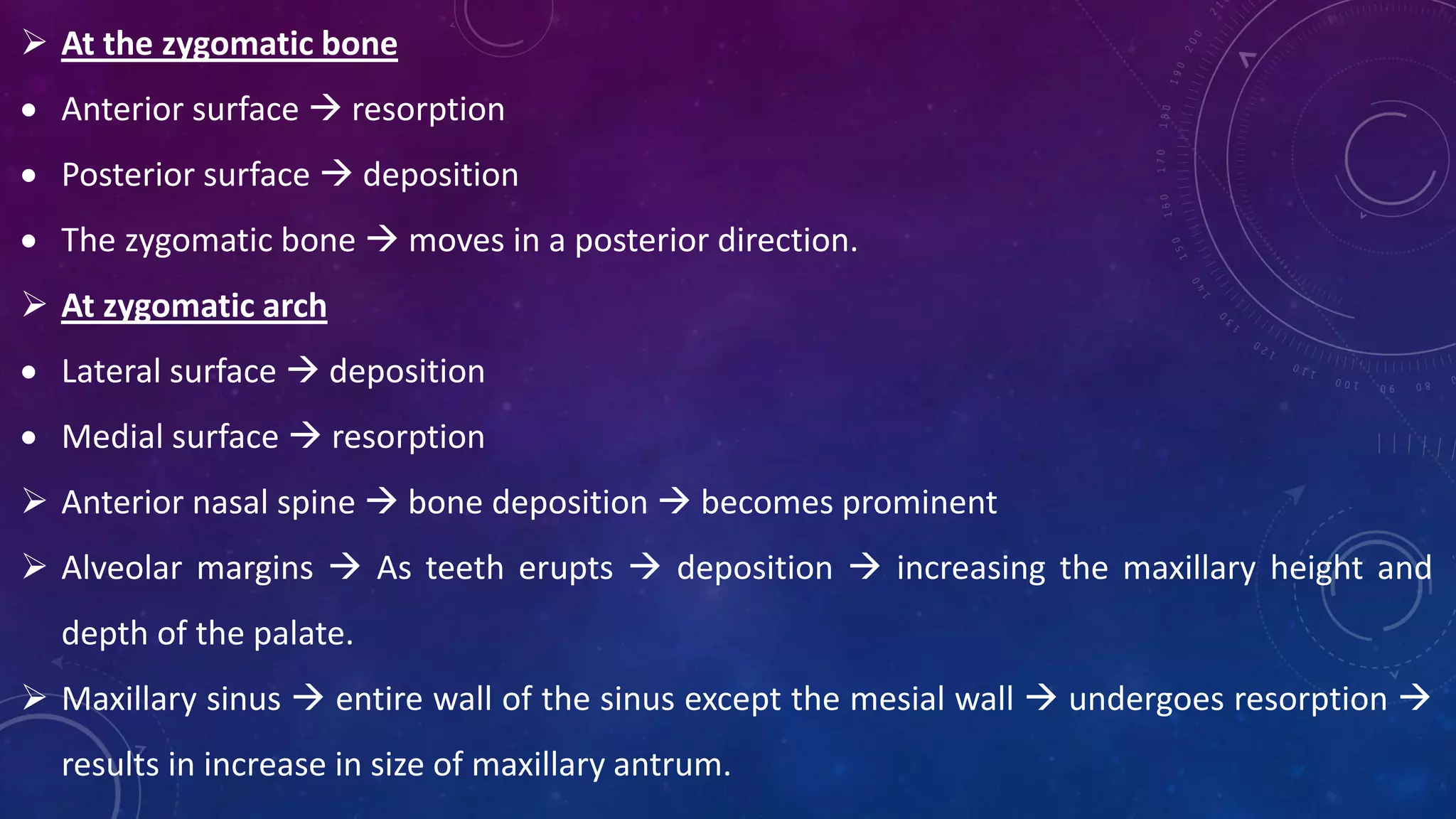 ➢ At the zygomatic bone

• Anterior surface → resorption

• Posterior surface → deposition

• The zygomatic bone → moves in a posterior direction.

➢ At zygomatic arch

• Lateral surface → deposition

• Medial surface → resorption

➢ Anterior nasal spine → bone deposition → becomes prominent

➢ Alveolar margins → As teeth erupts → deposition → increasing the maxillary height and depth of the palate.

➢ Maxillary sinus → entire wall of the sinus except the mesial wall → undergoes resorption → results in increase in size of maxillary antrum.